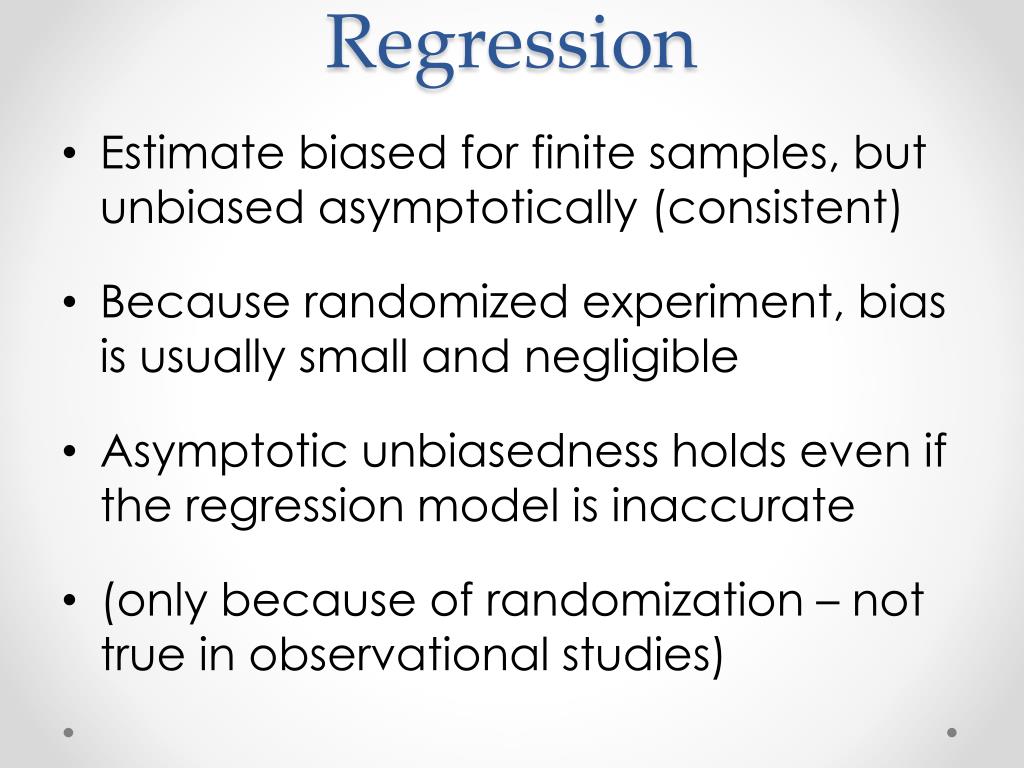 Regression

• Estimate biased for finite samples, but unbiased asymptotically (consistent)

• Because randomized experiment, bias is usually small and negligible

• Asymptotic unbiasedness holds even if the regression model is inaccurate

• (only because of randomization – not true in observational studies)